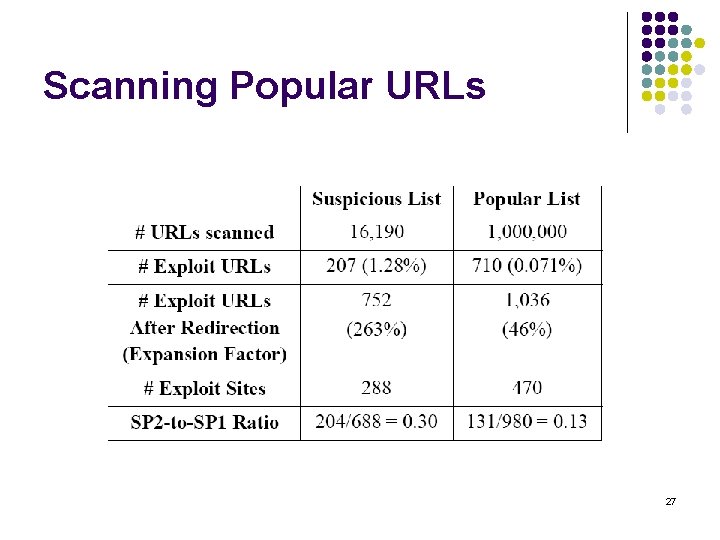 Scanning Popular URLs

| | Suspicious List | Popular List |
|---|---|---|
| # URLs scanned | 16,190 | 1,000,000 |
| # Exploit URLs | 207 (1.28%) | 710 (0.071%) |
| # Exploit URLs After Redirection (Expansion Factor) | 752 (263%) | 1,036 (46%) |
| # Exploit Sites | 288 | 470 |
| SP2-to-SP1 Ratio | 204/688 = 0.30 | 131/980 = 0.13 |

27